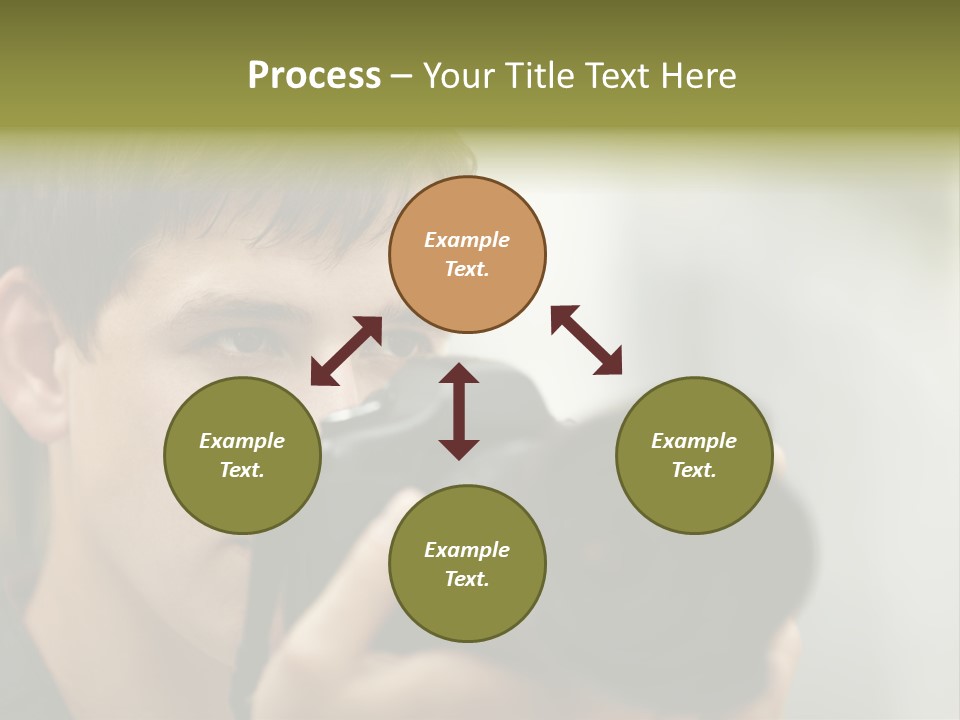 Process – Your Title Text Here

Example Text.

Example Text.

Example Text.

Example Text.